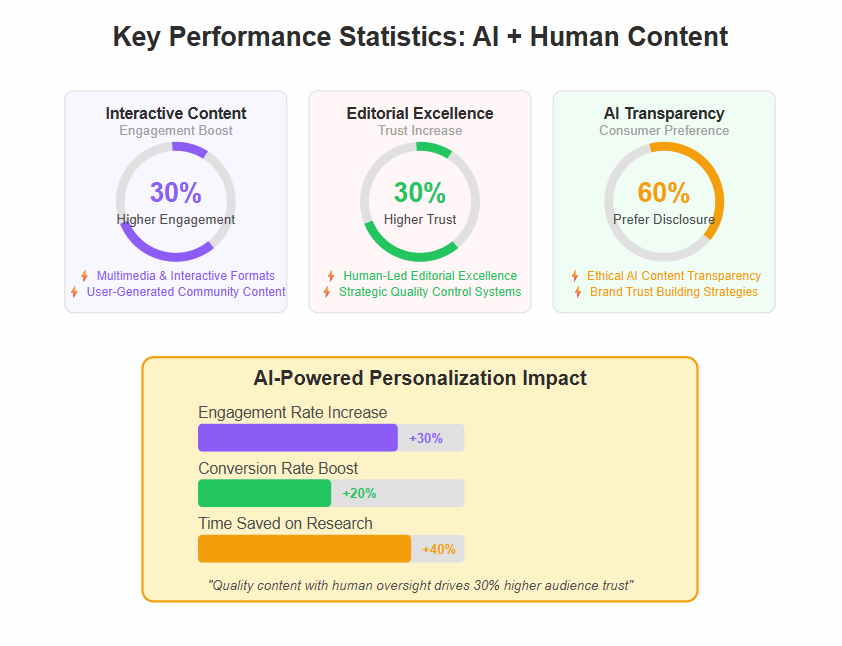 Key Performance Statistics: AI + Human Content

Interactive Content
Engagement Boost
30%
Higher Engagement
Multimedia & Interactive Formats
User-Generated Community Content

Editorial Excellence
Trust Increase
30%
Higher Trust
Human-Led Editorial Excellence
Strategic Quality Control Systems

AI Transparency
Consumer Preference
60%
Prefer Disclosure
Ethical AI Content Transparency
Brand Trust Building Strategies

AI-Powered Personalization Impact
Engagement Rate Increase
+30%
Conversion Rate Boost
+20%
Time Saved on Research
+40%
"Quality content with human oversight drives 30% higher audience trust"